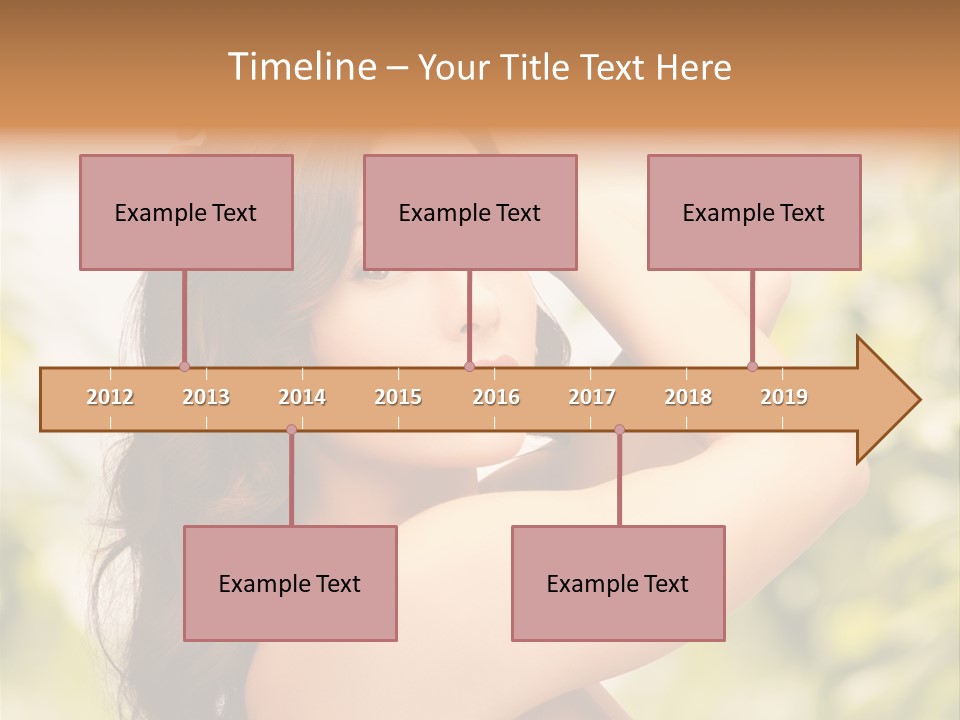 Timeline – Your Title Text Here

Example Text

Example Text

Example Text

2012 2013 2014 2015 2016 2017 2018 2019

Example Text

Example Text